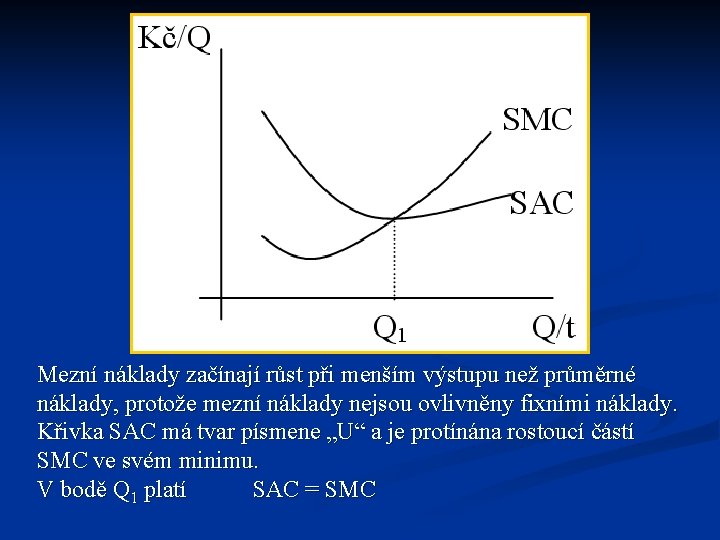 Kč/Q

SMC

SAC

$Q_1$

Q/t

Mezní náklady začínají růst při menším výstupu než průměrné náklady, protože mezní náklady nejsou ovlivněny fixními náklady. Křivka SAC má tvar písmene „U“ a je protínána rostoucí částí SMC ve svém minimu.
V bodě $Q_1$ platí SAC = SMC